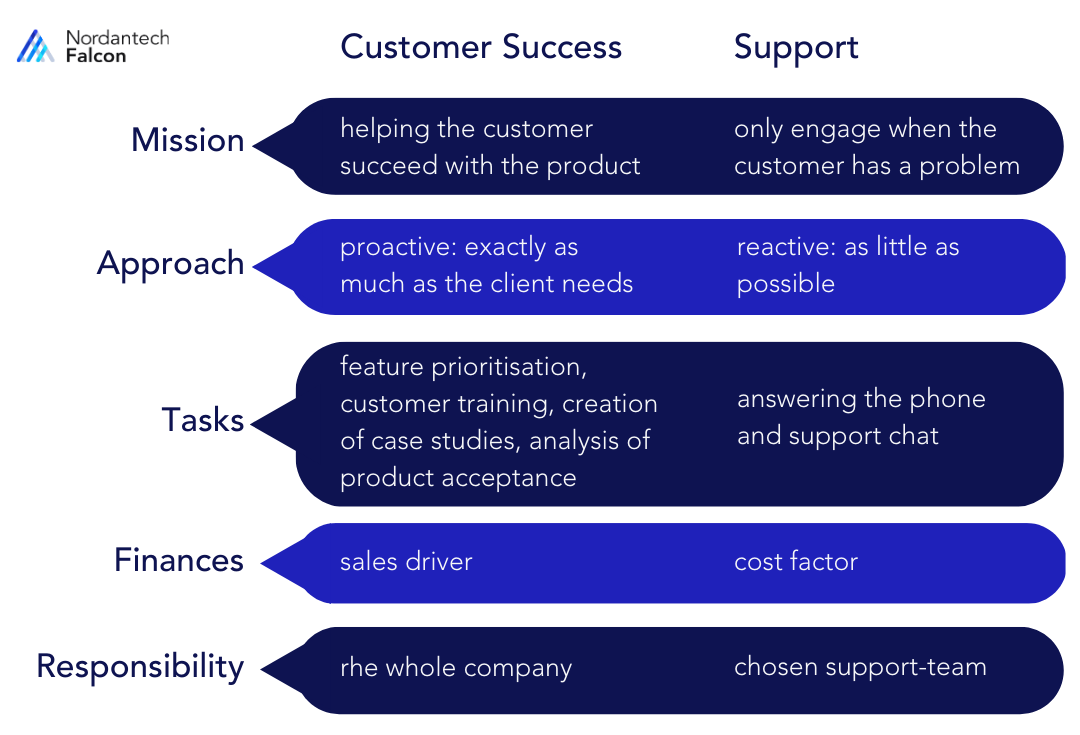 Nordantech Falcon

| | Customer Success | Support |
|---|---|---|
| Mission | helping the customer succeed with the product | only engage when the customer has a problem |
| Approach | proactive: exactly as much as the client needs | reactive: as little as possible |
| Tasks | feature prioritisation, customer training, creation of case studies, analysis of product acceptance | answering the phone and support chat |
| Finances | sales driver | cost factor |
| Responsibility | rhe whole company | chosen support-team |